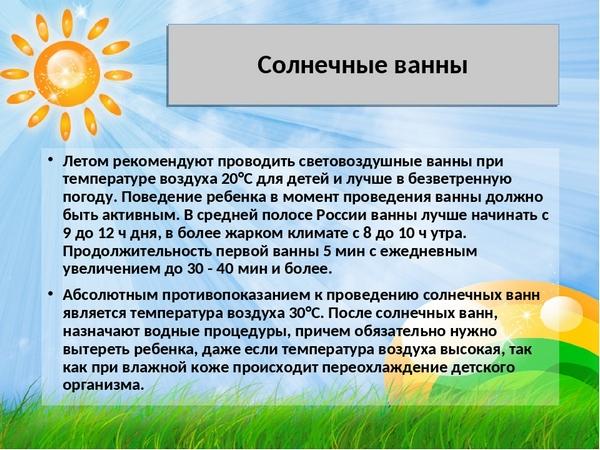 Солнечные ванны

• Летом рекомендуют проводить световоздушные ванны при температуре воздуха 20°С для детей и лучше в безветренную погоду. Поведение ребенка в момент проведения ванны должно быть активным. В средней полосе России ванны лучше начинать с 9 до 12 ч дня, в более жарком климате с 8 до 10 ч утра. Продолжительность первой ванны 5 мин с ежедневным увеличением до 30 - 40 мин и более.

• Абсолютным противопоказанием к проведению солнечных ванн является температура воздуха 30°С. После солнечных ванн, назначают водные процедуры, причем обязательно нужно вытереть ребенка, даже если температура воздуха высокая, так как при влажной коже происходит переохлаждение детского организма.